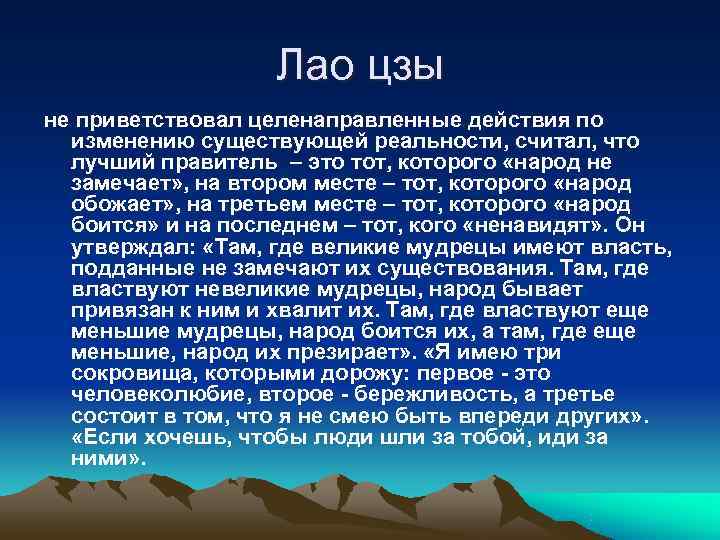 Лао цзы

не приветствовал целенаправленные действия по изменению существующей реальности, считал, что лучший правитель – это тот, которого «народ не замечает», на втором месте – тот, которого «народ обожает», на третьем месте – тот, которого «народ боится» и на последнем – тот, кого «ненавидят». Он утверждал: «Там, где великие мудрецы имеют власть, подданные не замечают их существования. Там, где властвуют невеликие мудрецы, народ бывает привязан к ним и хвалит их. Там, где властвуют еще меньшие мудрецы, народ боится их, а там, где еще меньшие, народ их презирает». «Я имею три сокровища, которыми дорожу: первое - это человеколюбие, второе - бережливость, а третье состоит в том, что я не смею быть впереди других». «Если хочешь, чтобы люди шли за тобой, иди за ними».